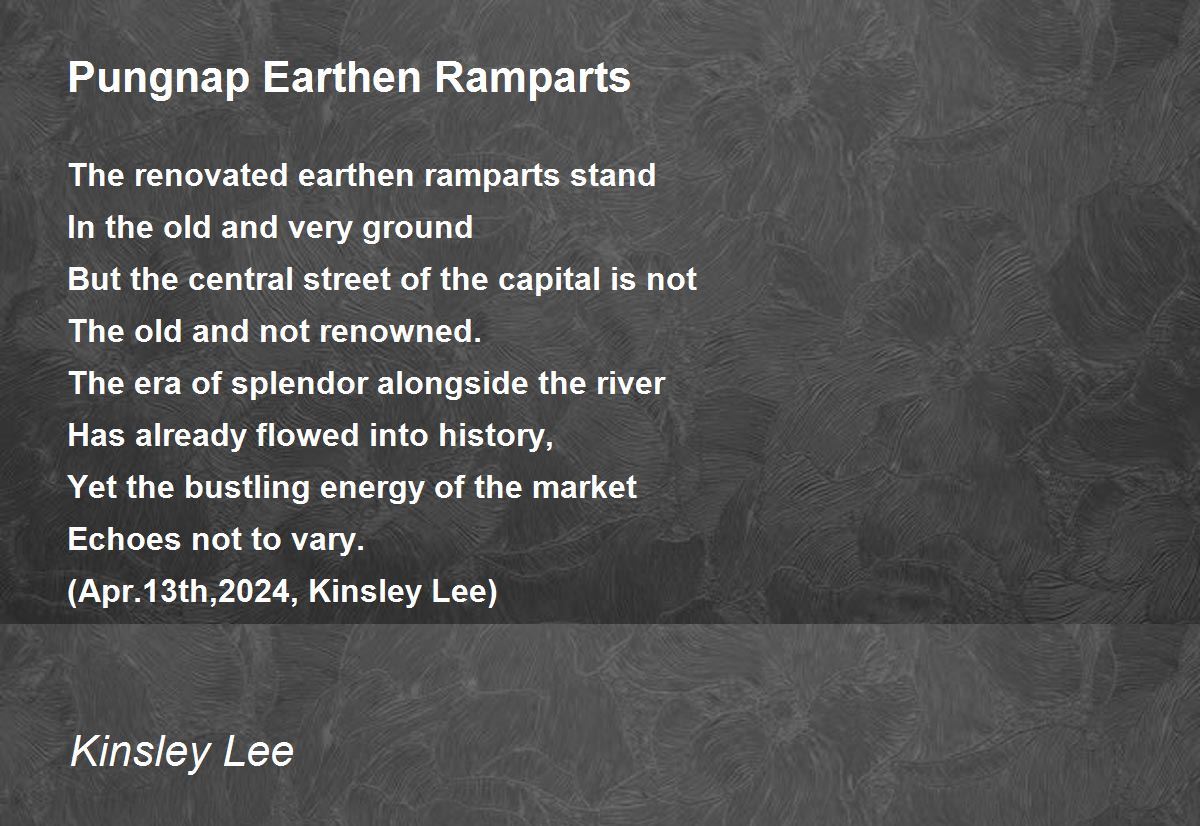 Pungnap Earthen Ramparts

The renovated earthen ramparts stand
In the old and very ground
But the central street of the capital is not
The old and not renowned.
The era of splendor alongside the river
Has already flowed into history,
Yet the bustling energy of the market
Echoes not to vary.
(Apr.13th,2024, Kinsley Lee)

Kinsley Lee